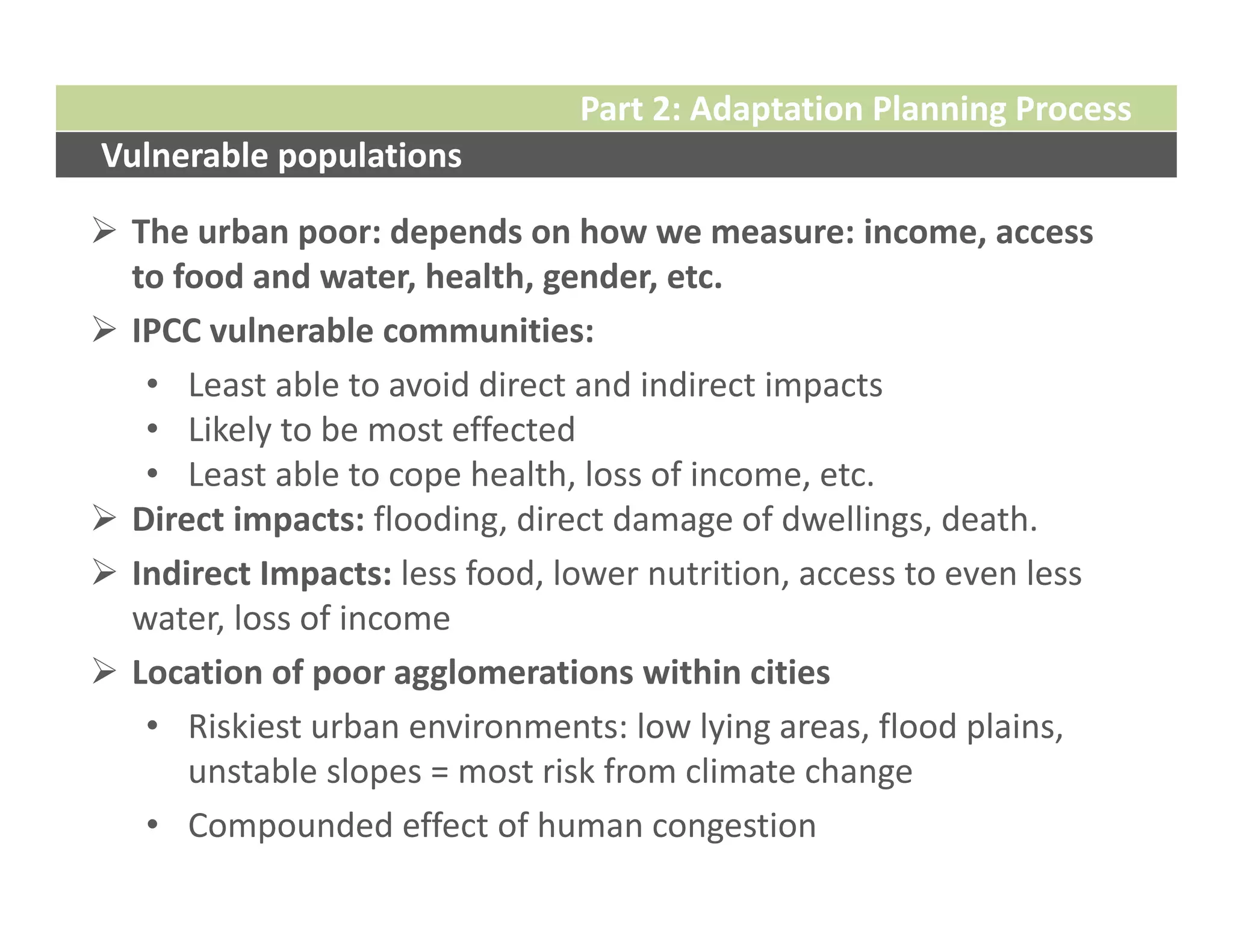 Part 2: Adaptation Planning Process

Vulnerable populations

➢ The urban poor: depends on how we measure: income, access to food and water, health, gender, etc.

➢ IPCC vulnerable communities:

• Least able to avoid direct and indirect impacts
• Likely to be most effected
• Least able to cope health, loss of income, etc.

➢ Direct impacts: flooding, direct damage of dwellings, death.

➢ Indirect Impacts: less food, lower nutrition, access to even less water, loss of income

➢ Location of poor agglomerations within cities

• Riskiest urban environments: low lying areas, flood plains, unstable slopes = most risk from climate change

• Compounded effect of human congestion